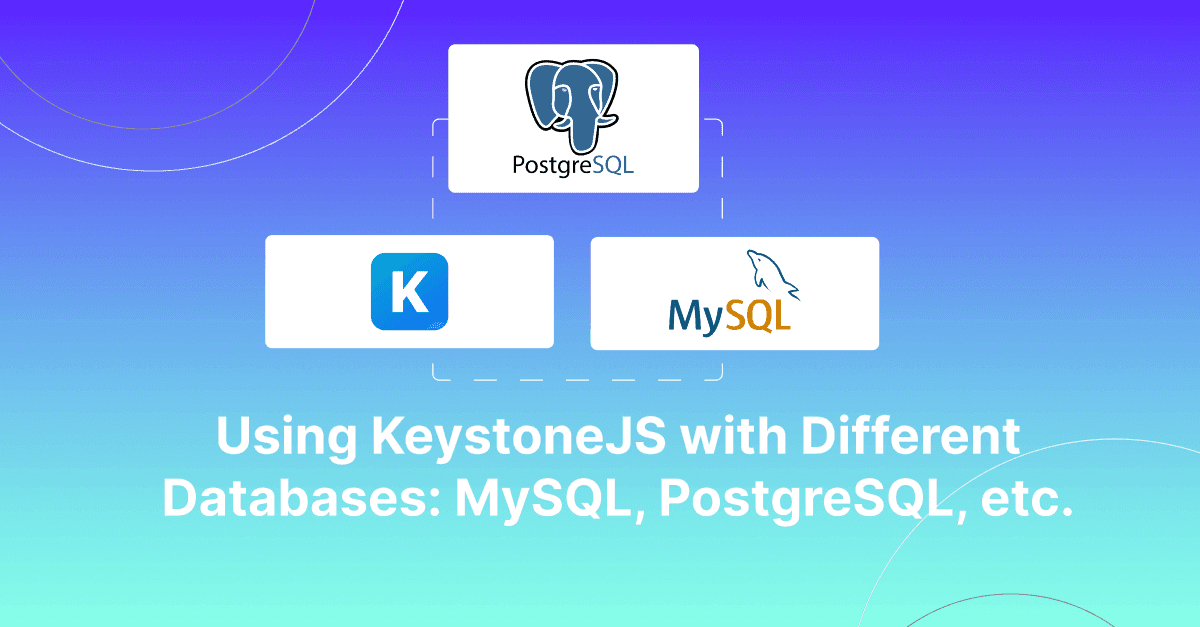 PostgreSQL

K

MySQL

Using KeystoneJS with Different Databases: MySQL, PostgreSQL, etc.